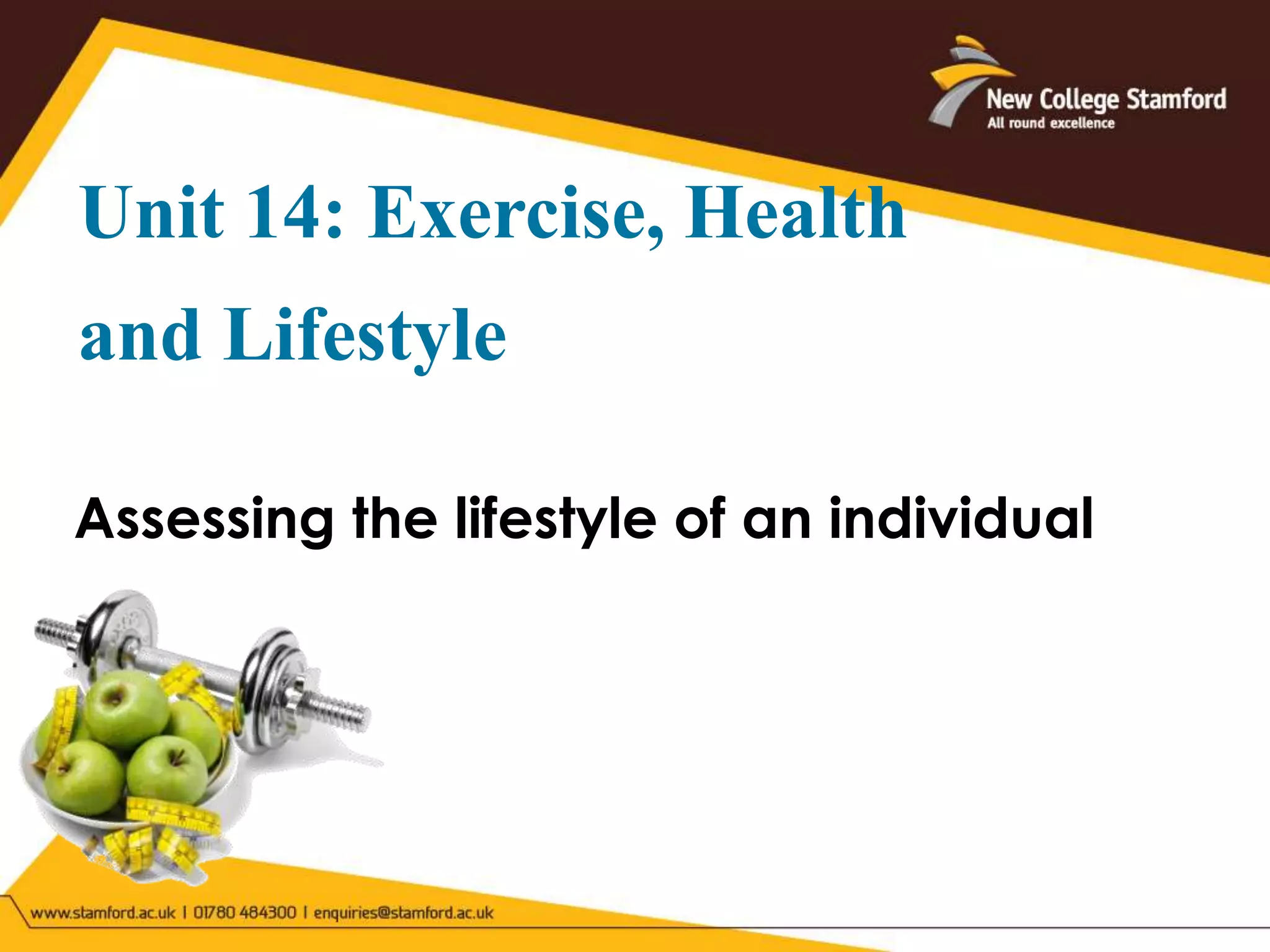 New College Stamford
All round excellence

Unit 14: Exercise, Health and Lifestyle

Assessing the lifestyle of an individual

www.stamford.ac.uk | 01780 484300 | enquiries@stamford.ac.uk